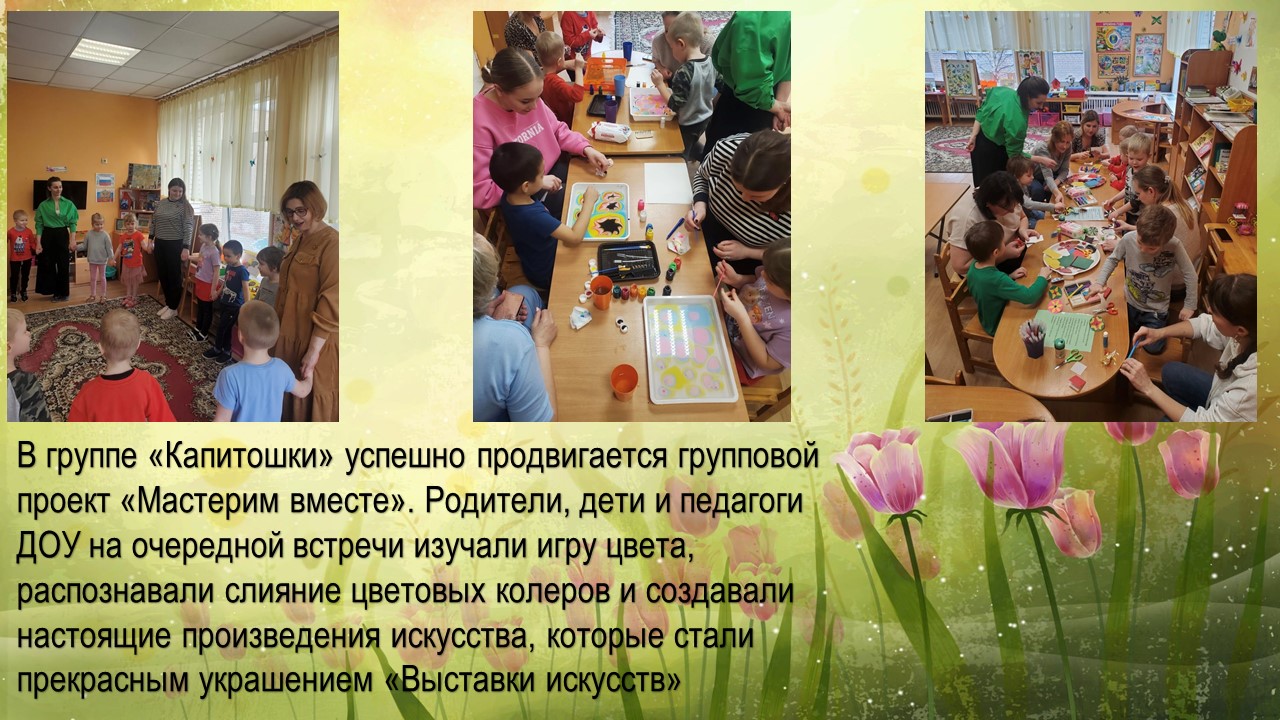 В группе «Капитошки» успешно продвигается групповой проект «Мастерим вместе». Родители, дети и педагоги ДОУ на очередной встречи изучали игру цвета, распознавали слияние цветовых колеров и создавали настоящие произведения искусства, которые стали прекрасным украшением «Выставки искусств»